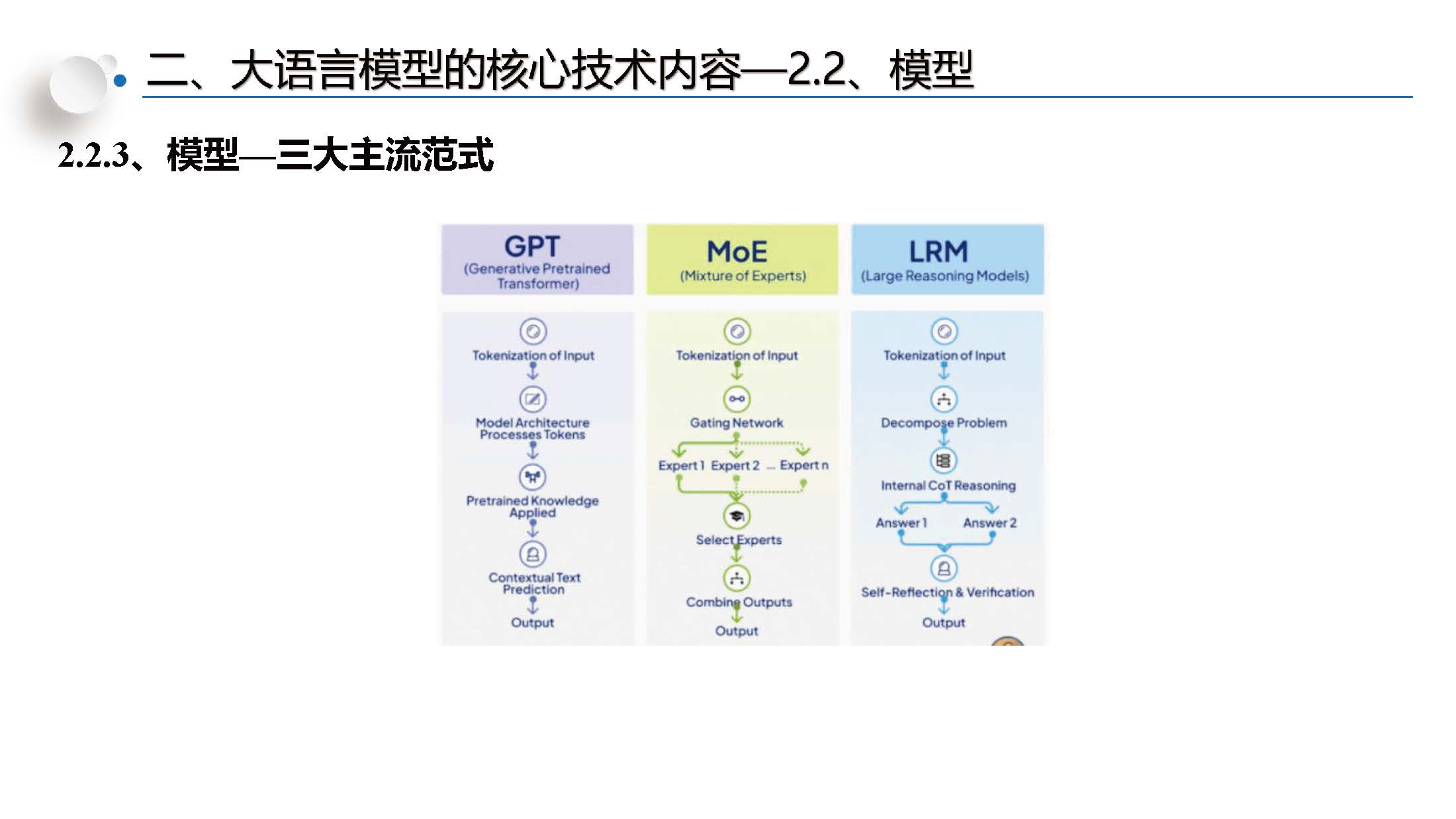 二、大语言模型的核心技术内容—2.2、模型

2.2.3、模型—三大主流范式

GPT
(Generative Pretrained Transformer)

Tokenization of Input
Model Architecture Processes Tokens
Pretrained Knowledge Applied
Contextual Text Prediction
Output

MoE
(Mixture of Experts)

Tokenization of Input
Gating Network
Expert 1 Expert 2 ... Expert n
Select Experts
Combine Outputs
Output

LRM
(Large Reasoning Models)

Tokenization of Input
Decompose Problem
Internal CoT Reasoning
Answer 1 Answer 2
Self-Reflection & Verification
Output